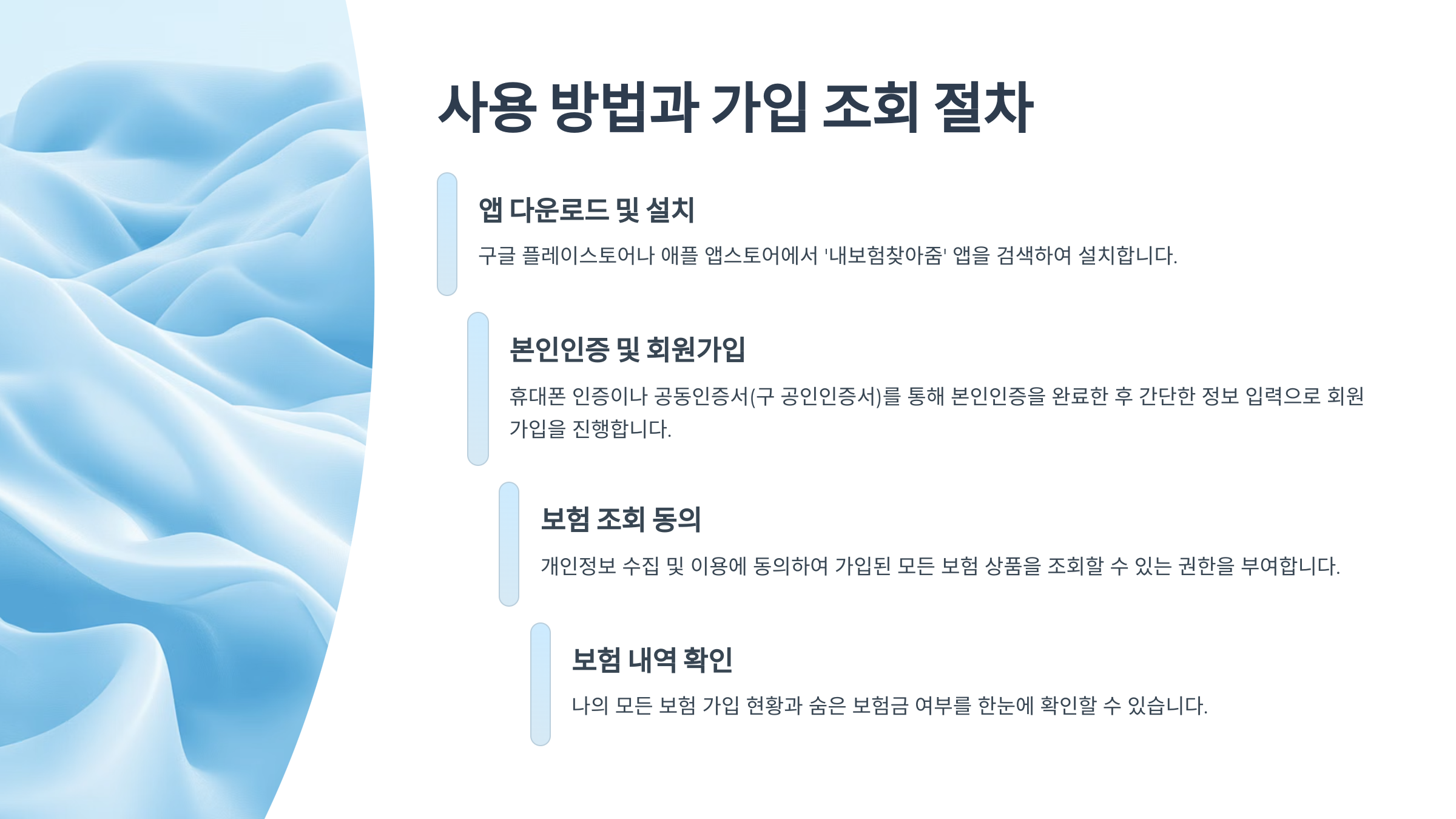 사용 방법과 가입 조회 절차

앱 다운로드 및 설치

구글 플레이스토어나 애플 앱스토어에서 '내보험찾아줌' 앱을 검색하여 설치합니다.

본인인증 및 회원가입

휴대폰 인증이나 공동인증서(구 공인인증서)를 통해 본인인증을 완료한 후 간단한 정보 입력으로 회원가입을 진행합니다.

보험 조회 동의

개인정보 수집 및 이용에 동의하여 가입된 모든 보험 상품을 조회할 수 있는 권한을 부여합니다.

보험 내역 확인

나의 모든 보험 가입 현황과 숨은 보험금 여부를 한눈에 확인할 수 있습니다.